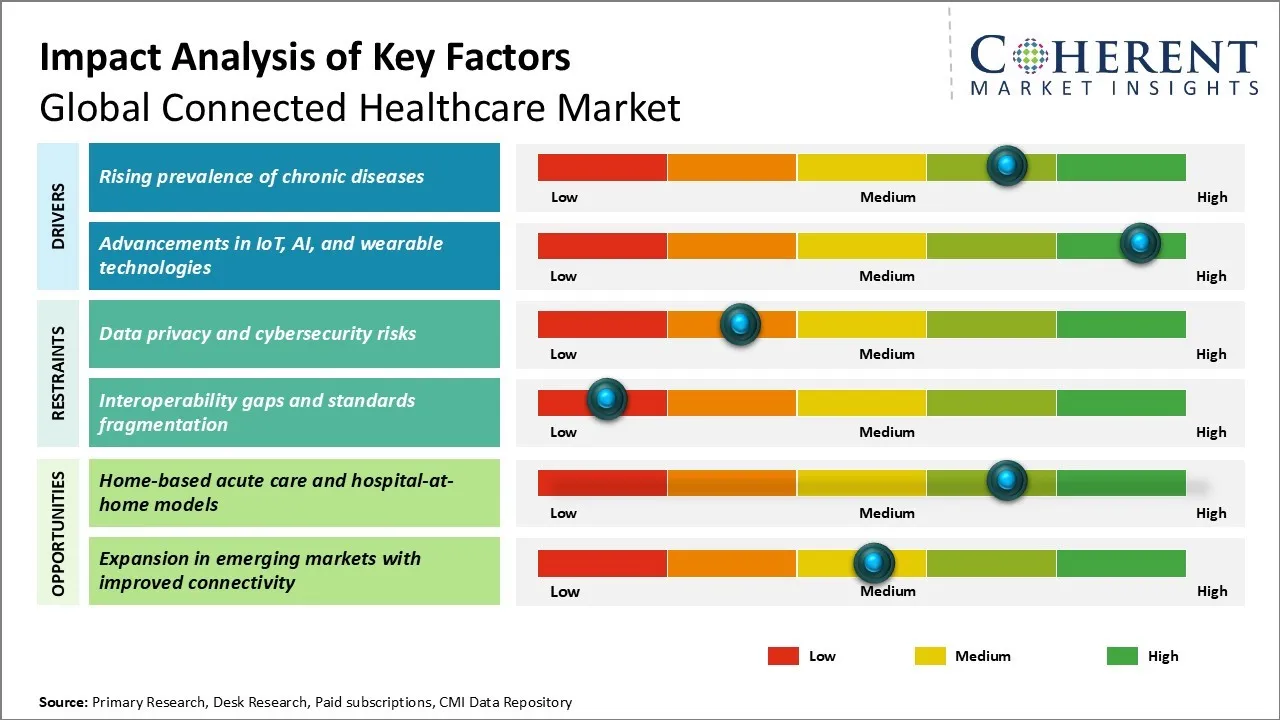 Impact Analysis of Key Factors
Global Connected Healthcare Market

COHERENT
MARKET INSIGHTS

DRIVERS

Rising prevalence of chronic diseases
Low Medium High

Advancements in IoT, AI, and wearable technologies
Low Medium High

RESTRAINTS

Data privacy and cybersecurity risks
Low Medium High

Interoperability gaps and standards fragmentation
Low Medium High

OPPORTUNITIES

Home-based acute care and hospital-at-home models
Low Medium High

Expansion in emerging markets with improved connectivity
Low Medium High

Low Medium High

Source: Primary Research, Desk Research, Paid subscriptions, CMI Data Repository